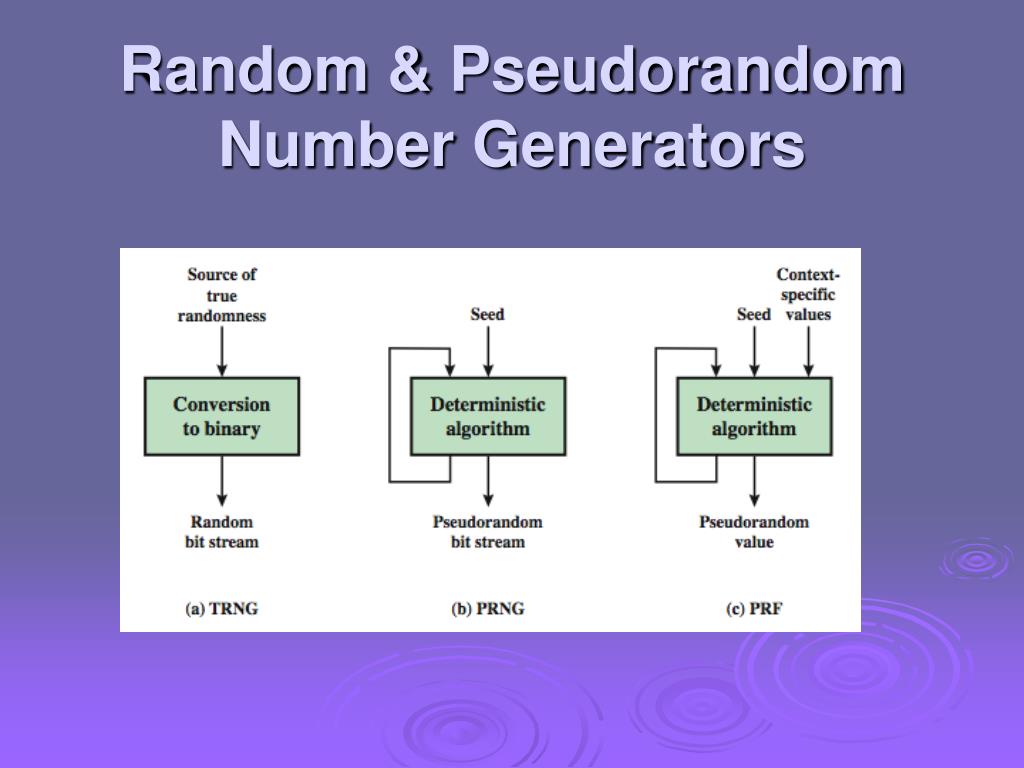 Random & Pseudorandom Number Generators

Source of true randomness

Conversion to binary

Random bit stream

(a) TRNG

Seed

Deterministic algorithm

Pseudorandom bit stream

(b) PRNG

Seed

Context-specific values

Deterministic algorithm

Pseudorandom value

(c) PRF